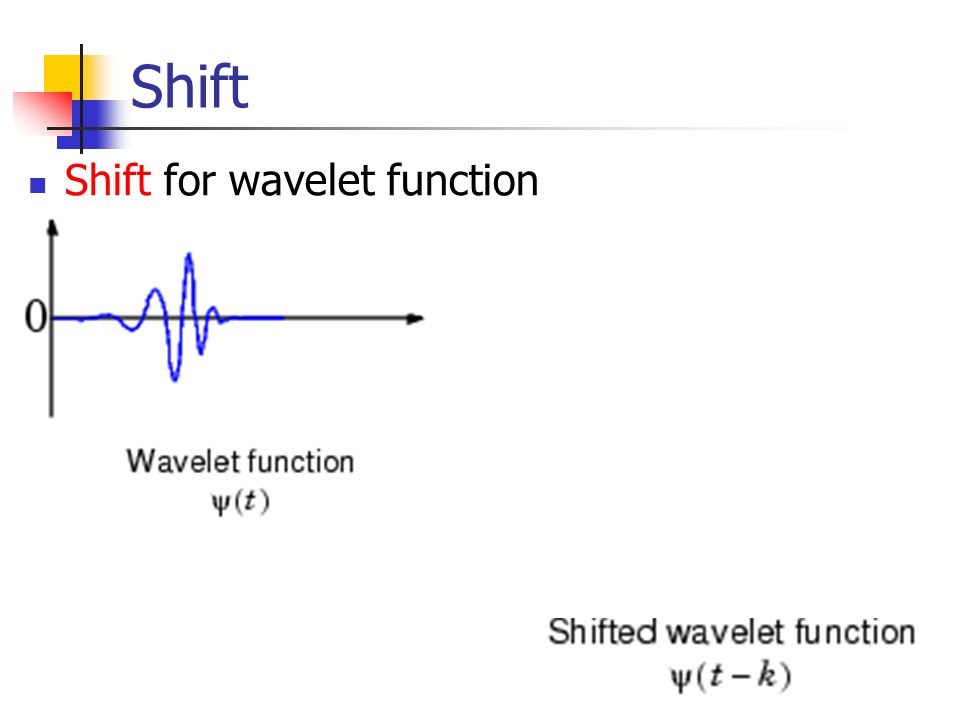 Shift

Shift for wavelet function

0

Wavelet function
$\psi(t)$

Shifted wavelet function
$\psi(t-k)$